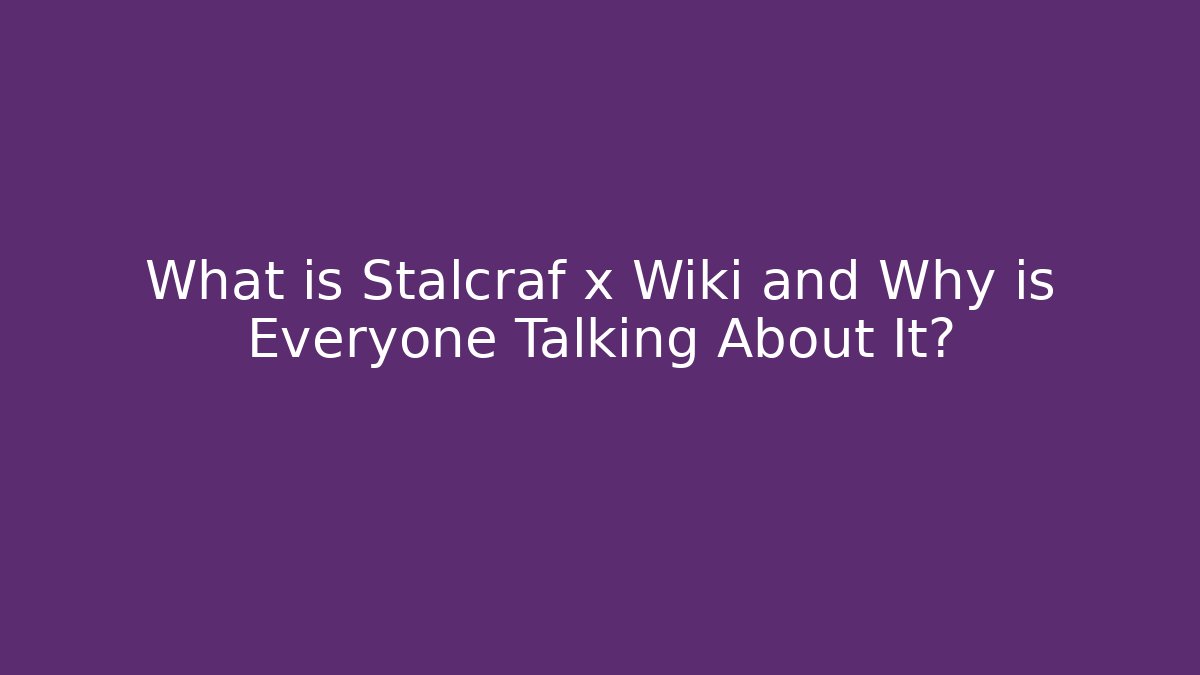 What is Stalcraf x Wiki and Why is Everyone Talking About It?